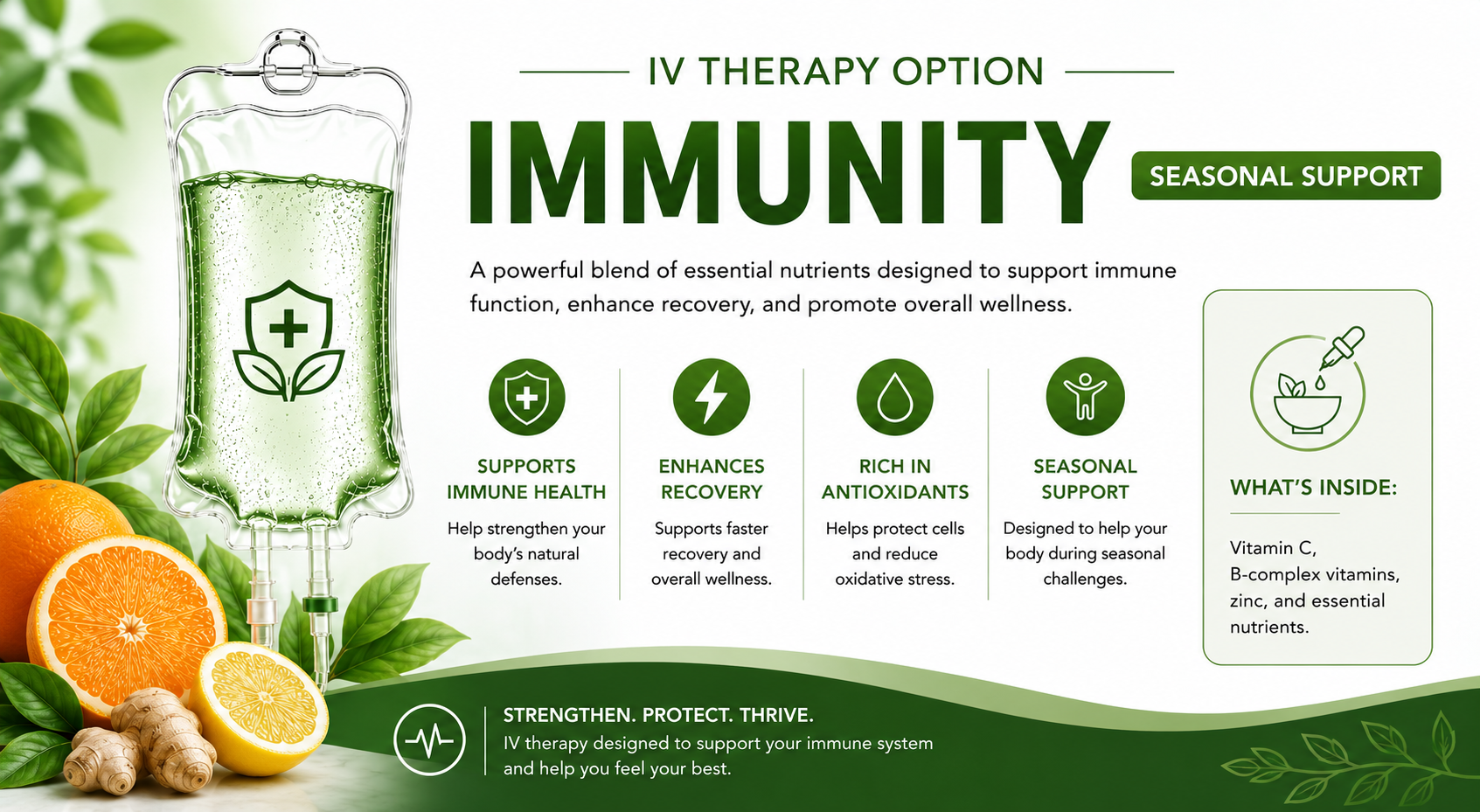 IV THERAPY OPTION

IMMUNITY

SEASONAL SUPPORT

A powerful blend of essential nutrients designed to support immune function, enhance recovery, and promote overall wellness.

SUPPORTS IMMUNE HEALTH

Help strengthen your body's natural defenses.

ENHANCES RECOVERY

Supports faster recovery and overall wellness.

RICH IN ANTIOXIDANTS

Helps protect cells and reduce oxidative stress.

SEASONAL SUPPORT

Designed to help your body during seasonal challenges.

WHAT'S INSIDE:

Vitamin C, B-complex vitamins, zinc, and essential nutrients.

STRENGTHEN. PROTECT. THRIVE.

IV therapy designed to support your immune system and help you feel your best.